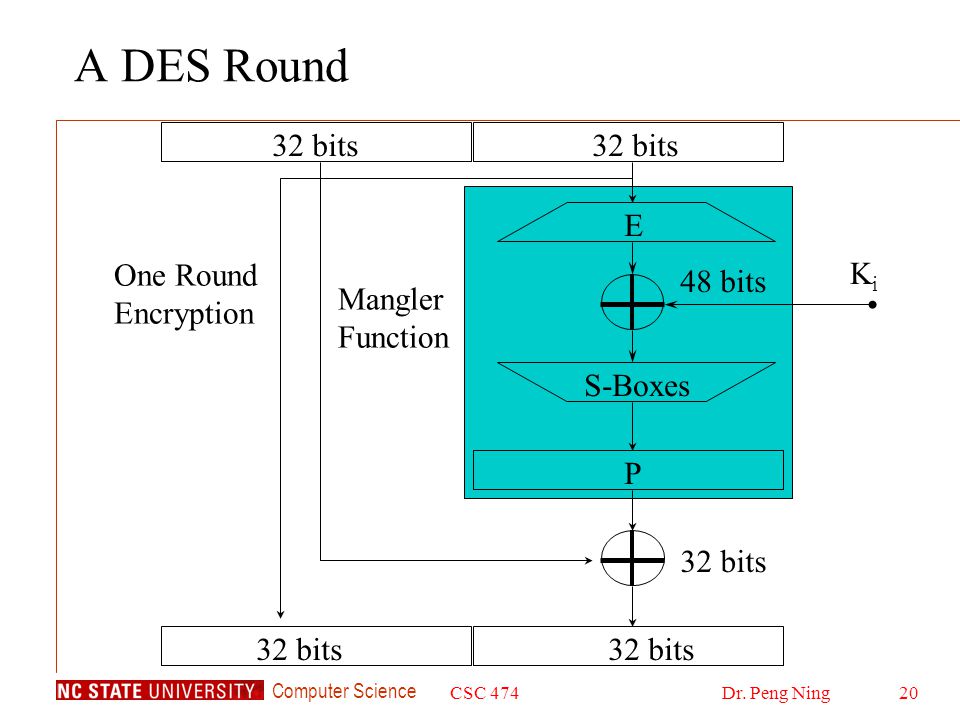 A DES Round

32 bits

32 bits

One Round Encryption

Mangler Function

E

48 bits

$K_i$

S-Boxes

P

32 bits

32 bits

32 bits

NC STATE UNIVERSITY Computer Science

CSC 474

Dr. Peng Ning

20